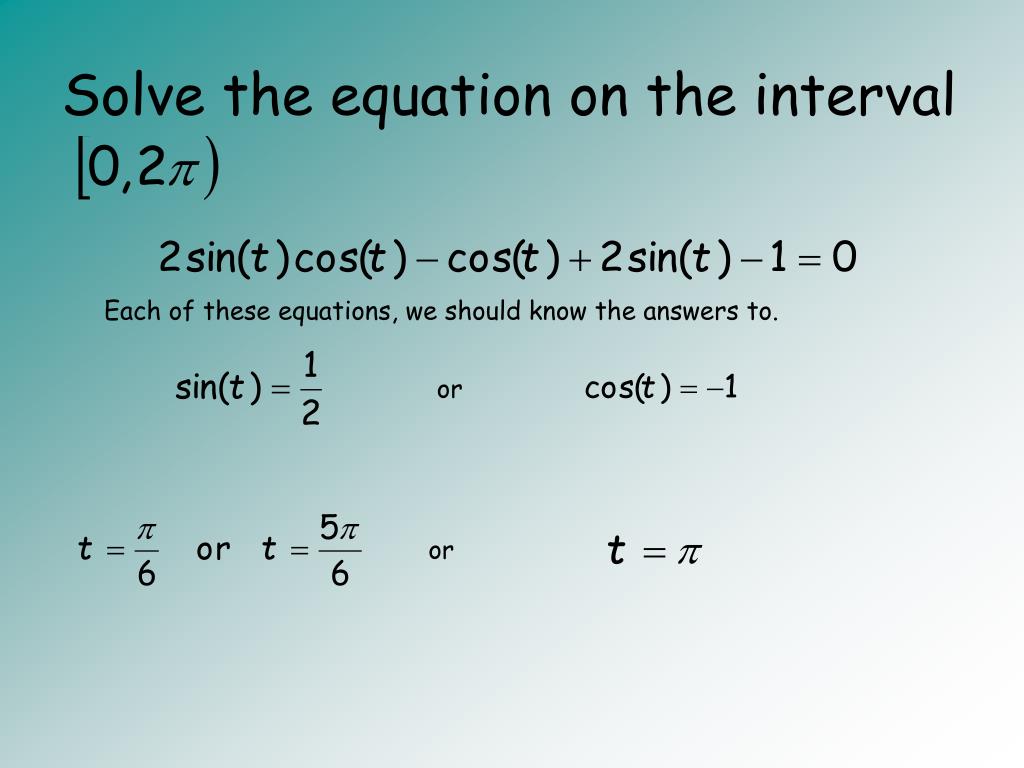 Solve the equation on the interval $[0,2\pi)$

$2\sin(t)\cos(t)-\cos(t)+2\sin(t)-1=0$

Each of these equations, we should know the answers to.

$\sin(t)=\frac{1}{2}$ or $\cos(t)=-1$

$t=\frac{\pi}{6}$ or $t=\frac{5\pi}{6}$ or $t=\pi$